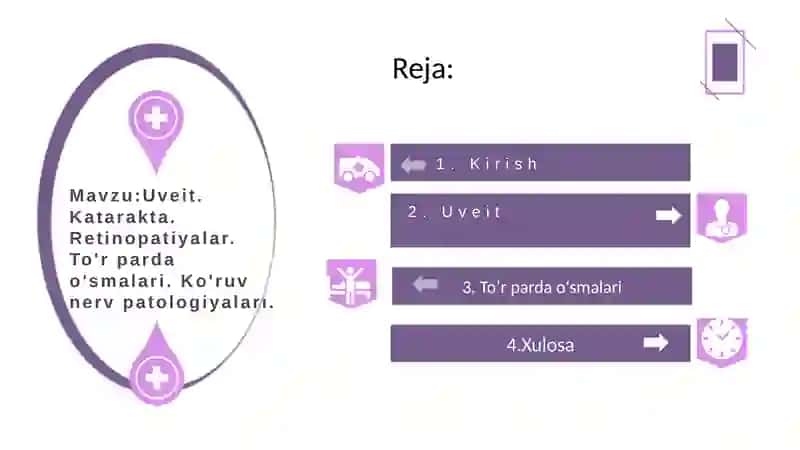 Mavzu:Uveit. Katarakta. Retinopatiyalar. To'r parda o'smalari. Ko'ruv nerv patologiyalari.

Reja:

1. Kirish

2. Uveit

3. To'r parda o'smalari

4.Xulosa